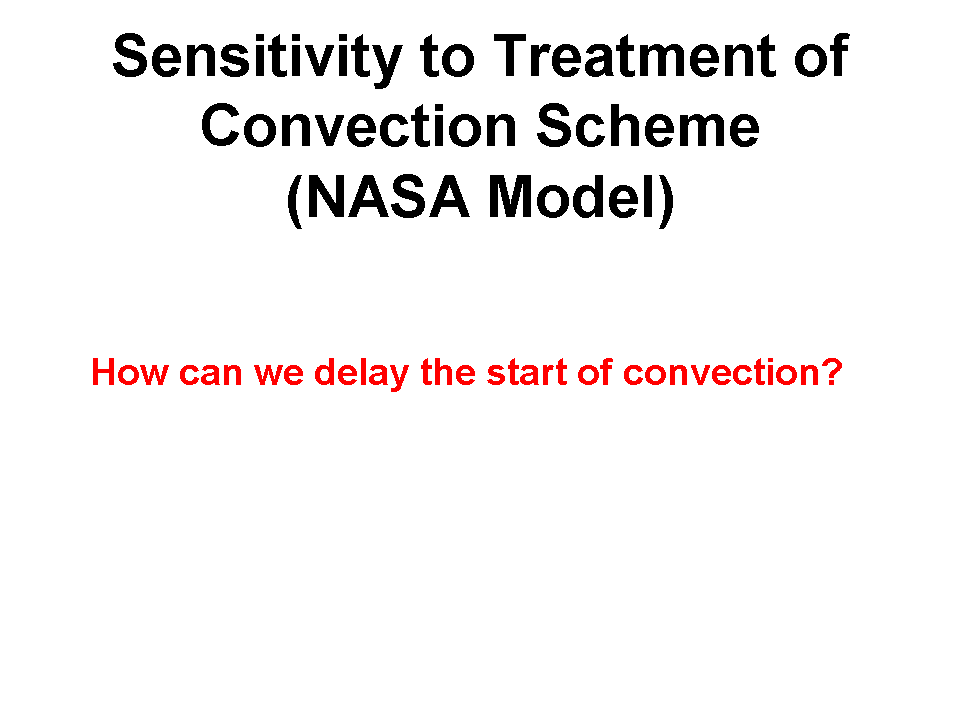 Sensitivity to Treatment of Convection Scheme (NASA Model)

How can we delay the start of convection?